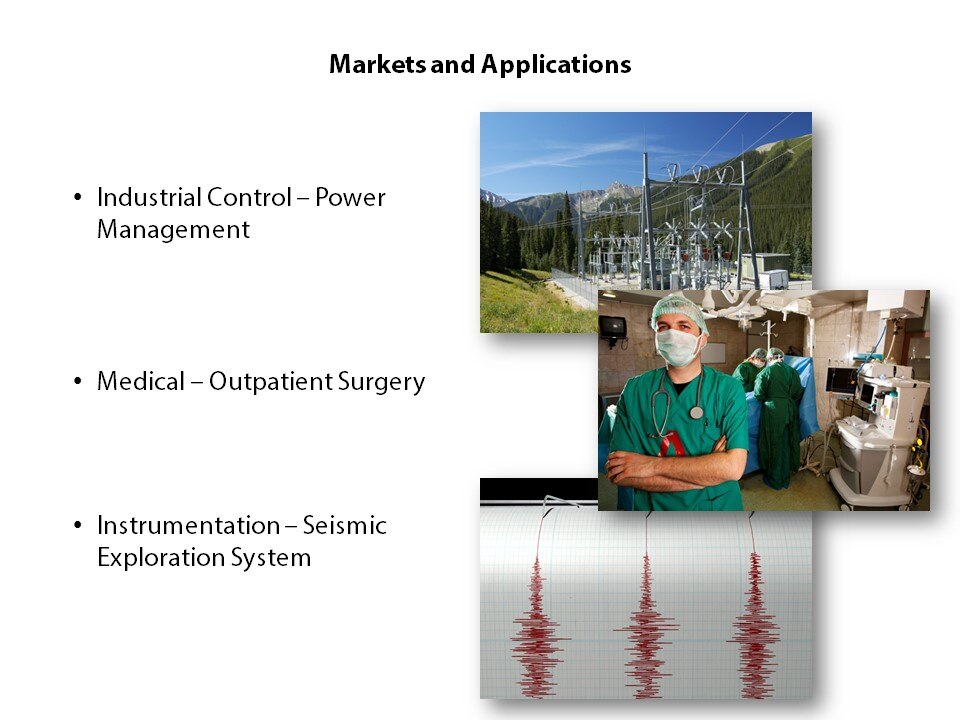 Markets and Applications

• Industrial Control – Power Management

• Medical – Outpatient Surgery

• Instrumentation – Seismic Exploration System